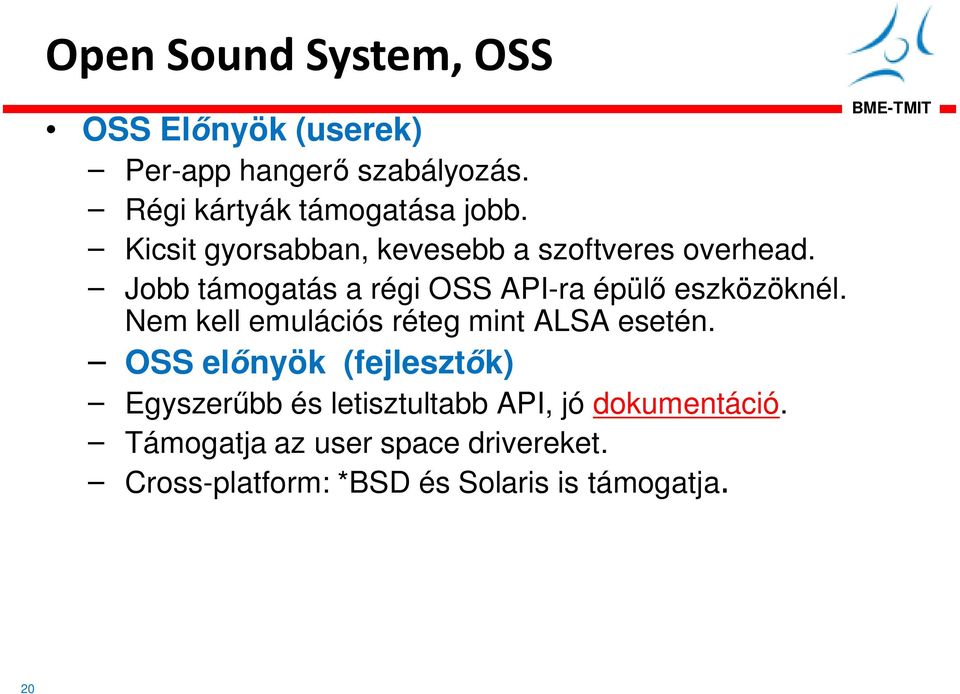 Open Sound System, OSS

BME-TMIT

• OSS Előnyök (userek)
– Per-app hangerő szabályozás.
– Régi kártyák támogatása jobb.
– Kicsit gyorsabban, kevesebb a szoftveres overhead.
– Jobb támogatás a régi OSS API-ra épülő eszközöknél. Nem kell emulációs réteg mint ALSA esetén.
– OSS előnyök (fejlesztők)
– Egyszerűbb és letisztultabb API, jó dokumentáció.
– Támogatja az user space drivereket.
– Cross-platform: *BSD és Solaris is támogatja.

20